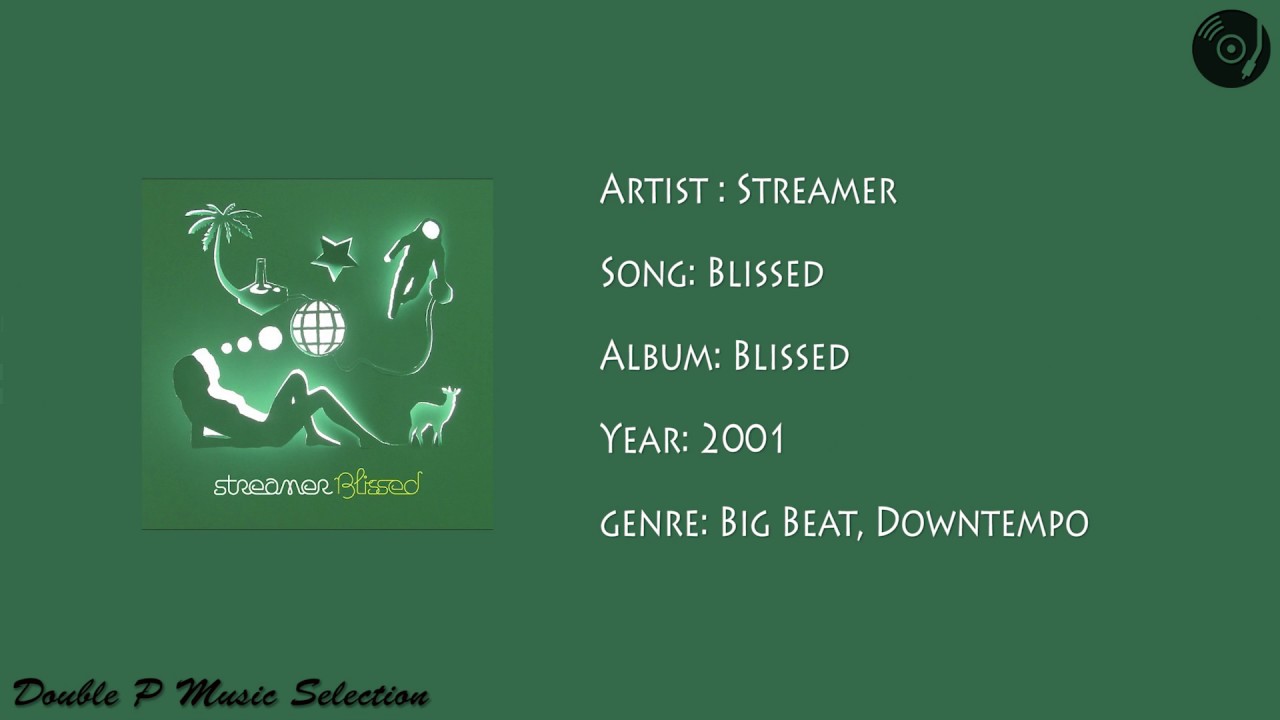 streamer Blissed

Artist : Streamer

Song: Blissed

Album: Blissed

Year: 2001

genre: Big Beat, Downtempo

Double P Music Selection